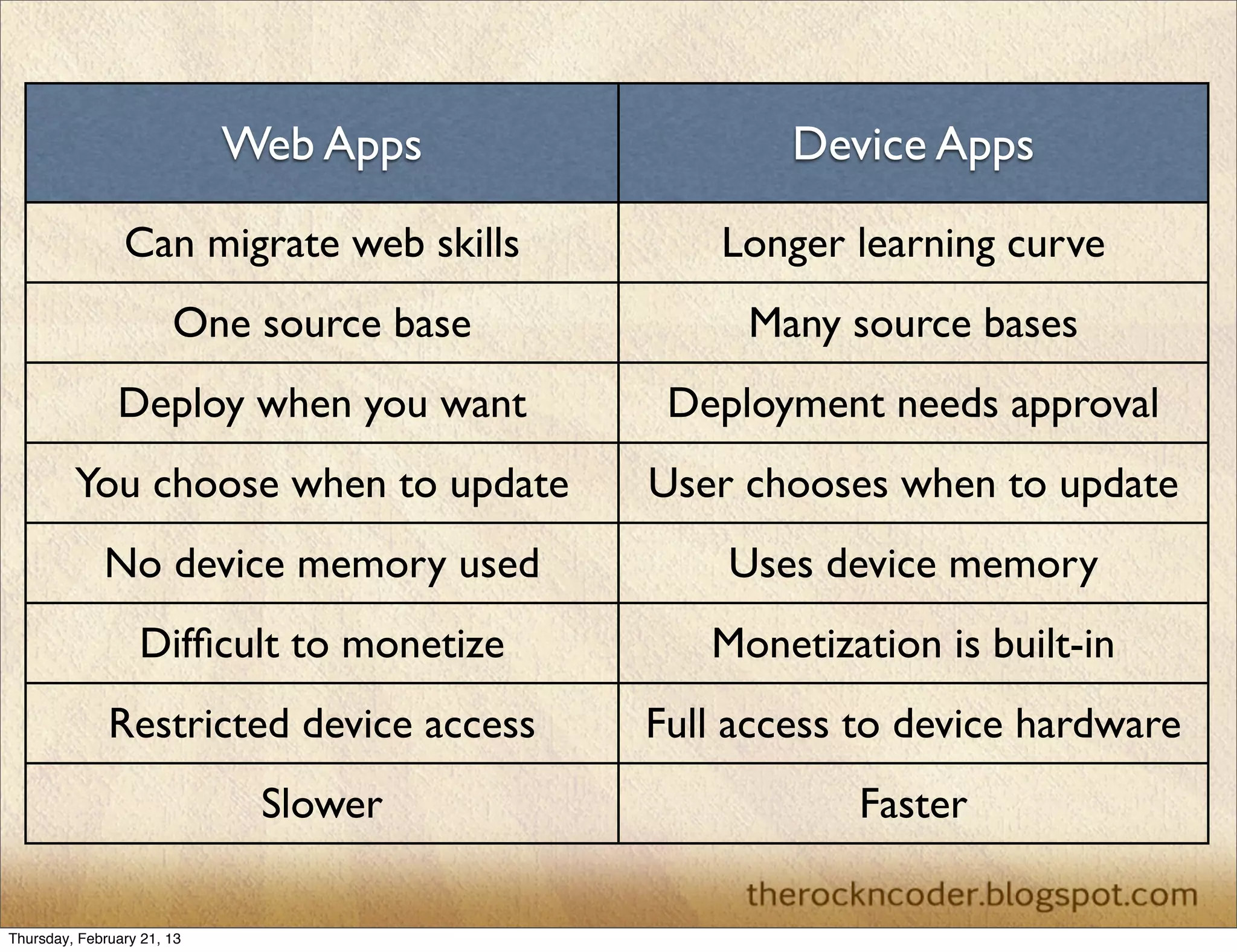 | Web Apps | Device Apps |
|---|---|
| Can migrate web skills | Longer learning curve |
| One source base | Many source bases |
| Deploy when you want | Deployment needs approval |
| You choose when to update | User chooses when to update |
| No device memory used | Uses device memory |
| Difficult to monetize | Monetization is built-in |
| Restricted device access | Full access to device hardware |
| Slower | Faster |

therockncoder.blogspot.com

Thursday, February 21, 13